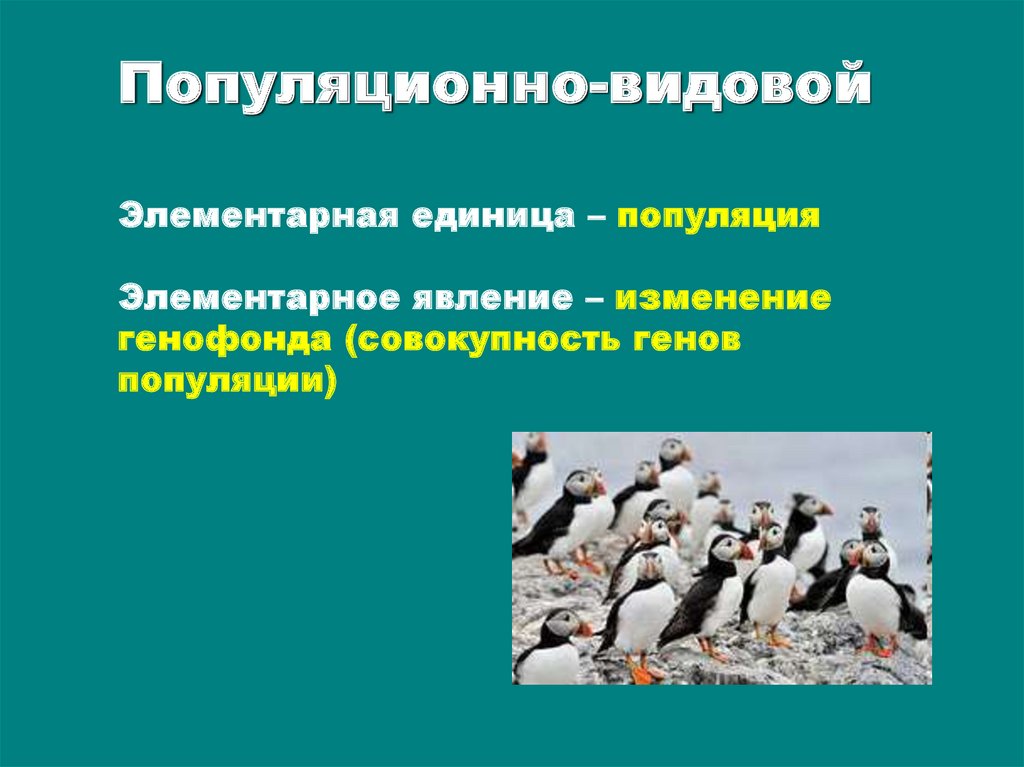 Популяционно-видовой

Элементарная единица – популяция

Элементарное явление – изменение генофонда (совокупность генов популяции)